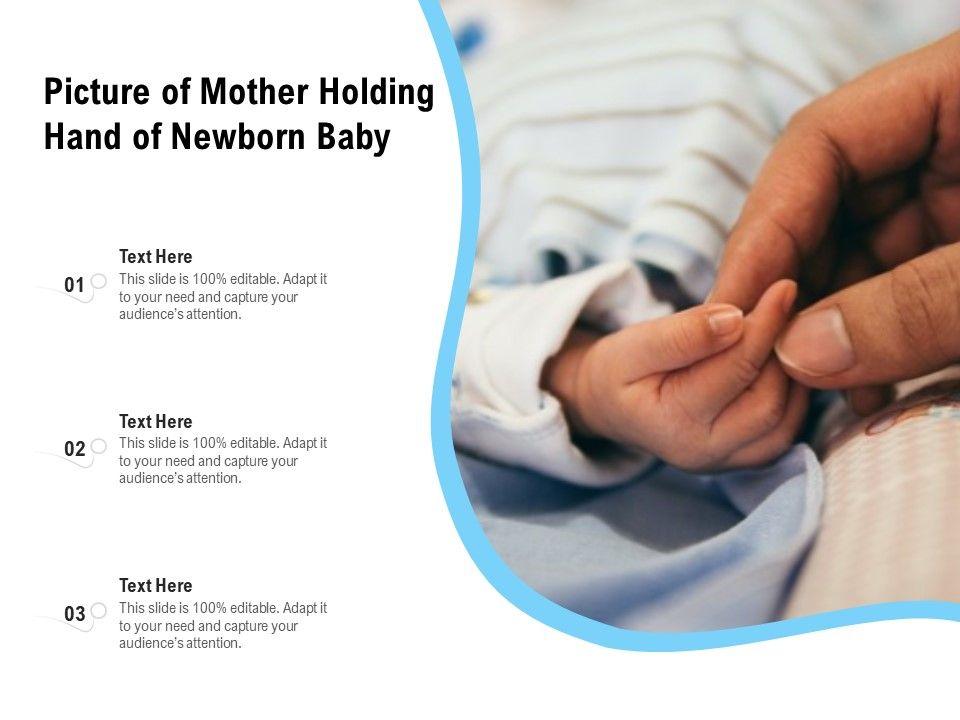 Picture of Mother Holding Hand of Newborn Baby

01

Text Here
This slide is 100% editable. Adapt it to your need and capture your audience's attention.

02

Text Here
This slide is 100% editable. Adapt it to your need and capture your audience's attention.

03

Text Here
This slide is 100% editable. Adapt it to your need and capture your audience's attention.